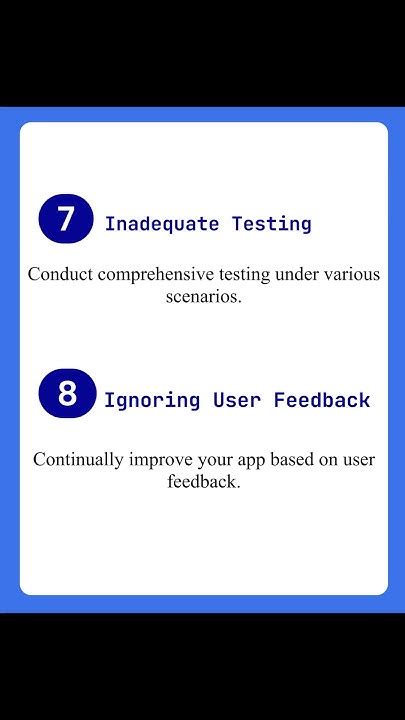 7 Inadequate Testing

Conduct comprehensive testing under various scenarios.

8 Ignoring User Feedback

Continually improve your app based on user feedback.